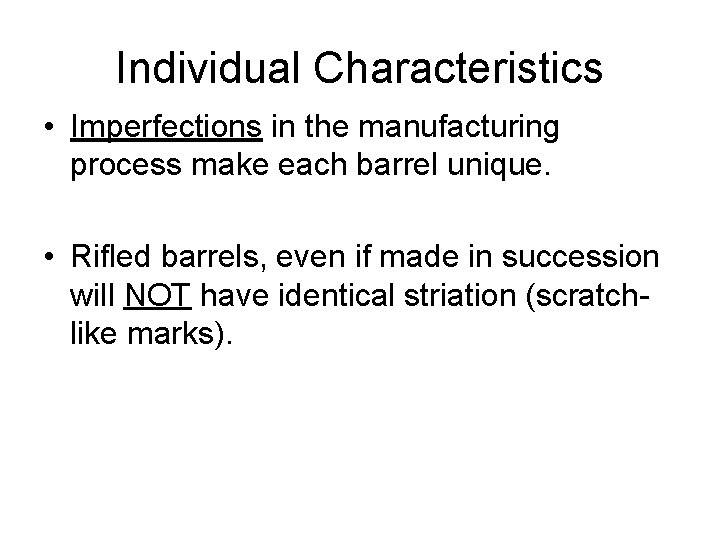 Individual Characteristics

• Imperfections in the manufacturing process make each barrel unique.

• Rifled barrels, even if made in succession will NOT have identical striation (scratch-like marks).